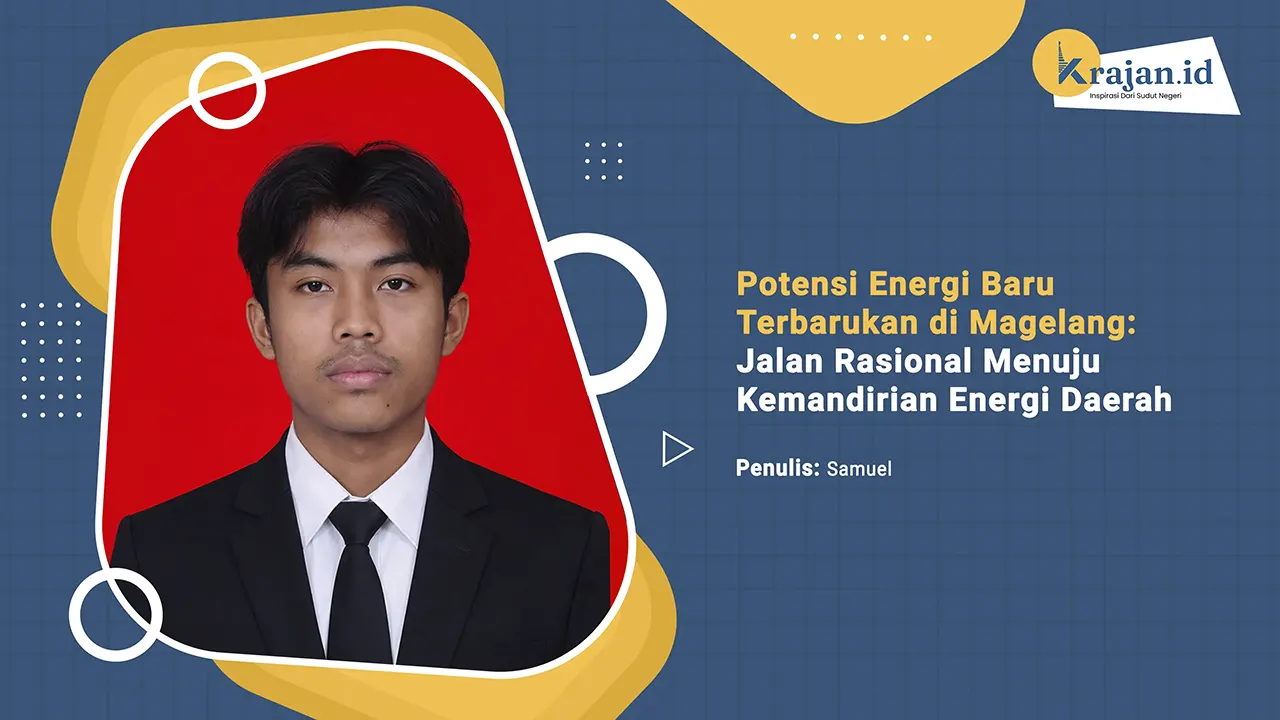 Krajan.id
Inspirasi Dari Sudut Negeri

Potensi Energi Baru Terbarukan di Magelang: Jalan Rasional Menuju Kemandirian Energi Daerah

Penulis: Samuel